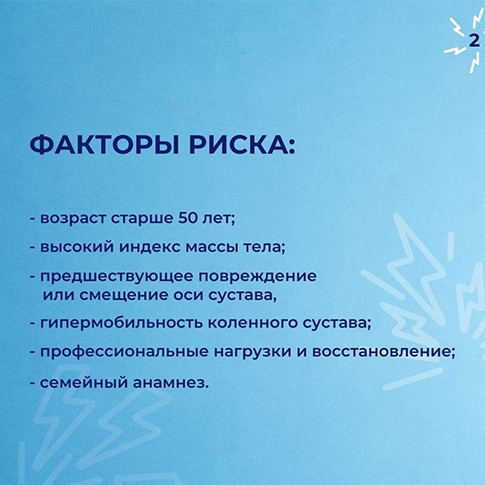 2

ФАКТОРЫ РИСКА:

- возраст старше 50 лет;

- высокий индекс массы тела;

- предшествующее повреждение или смещение оси сустава,

- гипермобильность коленного сустава;

- профессиональные нагрузки и восстановление;

- семейный анамнез.